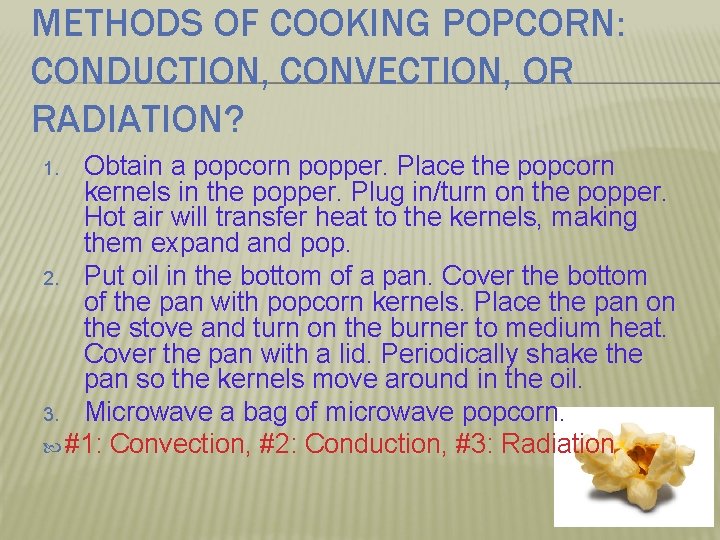 METHODS OF COOKING POPCORN: CONDUCTION, CONVECTION, OR RADIATION?

1. Obtain a popcorn popper. Place the popcorn kernels in the popper. Plug in/turn on the popper. Hot air will transfer heat to the kernels, making them expand and pop.
2. Put oil in the bottom of a pan. Cover the bottom of the pan with popcorn kernels. Place the pan on the stove and turn on the burner to medium heat. Cover the pan with a lid. Periodically shake the pan so the kernels move around in the oil.
3. Microwave a bag of microwave popcorn.

#1: Convection, #2: Conduction, #3: Radiation